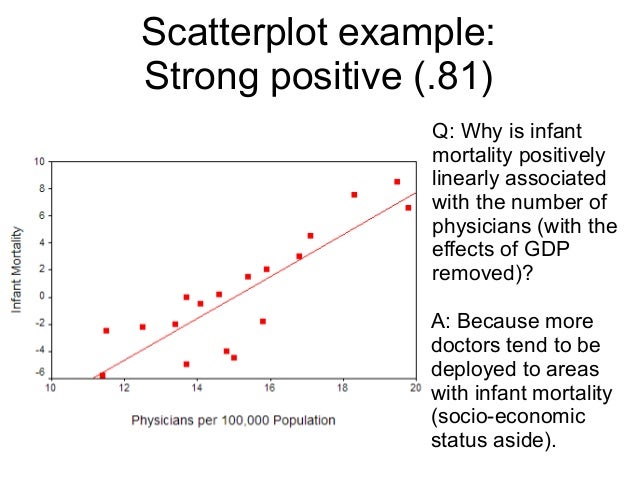 Scatterplot example:
Strong positive (.81)

Infant Mortality

10
8
6
4
2
0
-2
-4
-6

10 12 14 16 18 20

Physicians per 100,000 Population

Q: Why is infant mortality positively linearly associated with the number of physicians (with the effects of GDP removed)?

A: Because more doctors tend to be deployed to areas with infant mortality (socio-economic status aside).